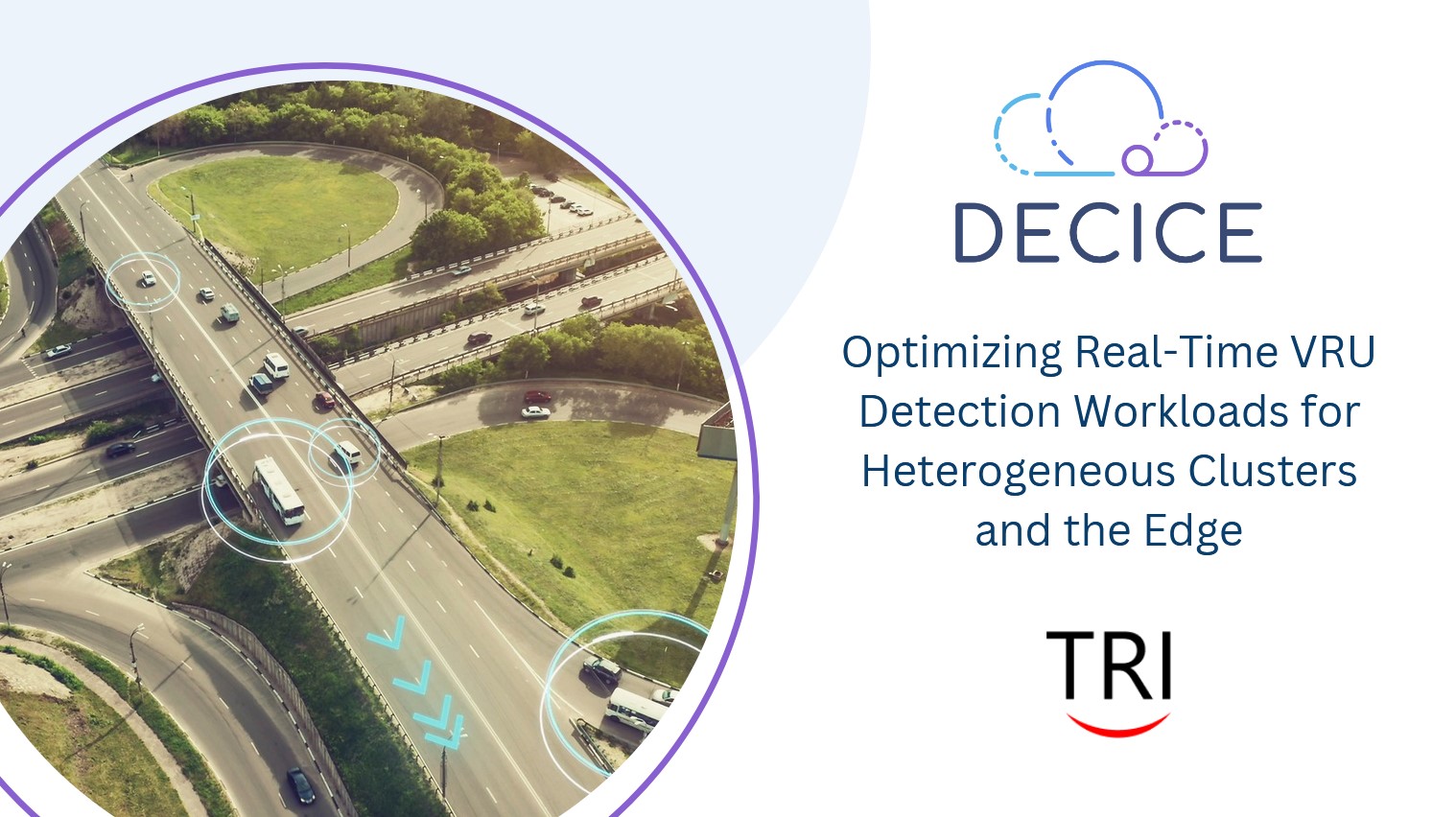 DECICE

Optimizing Real-Time VRU Detection Workloads for Heterogeneous Clusters and the Edge

TRI